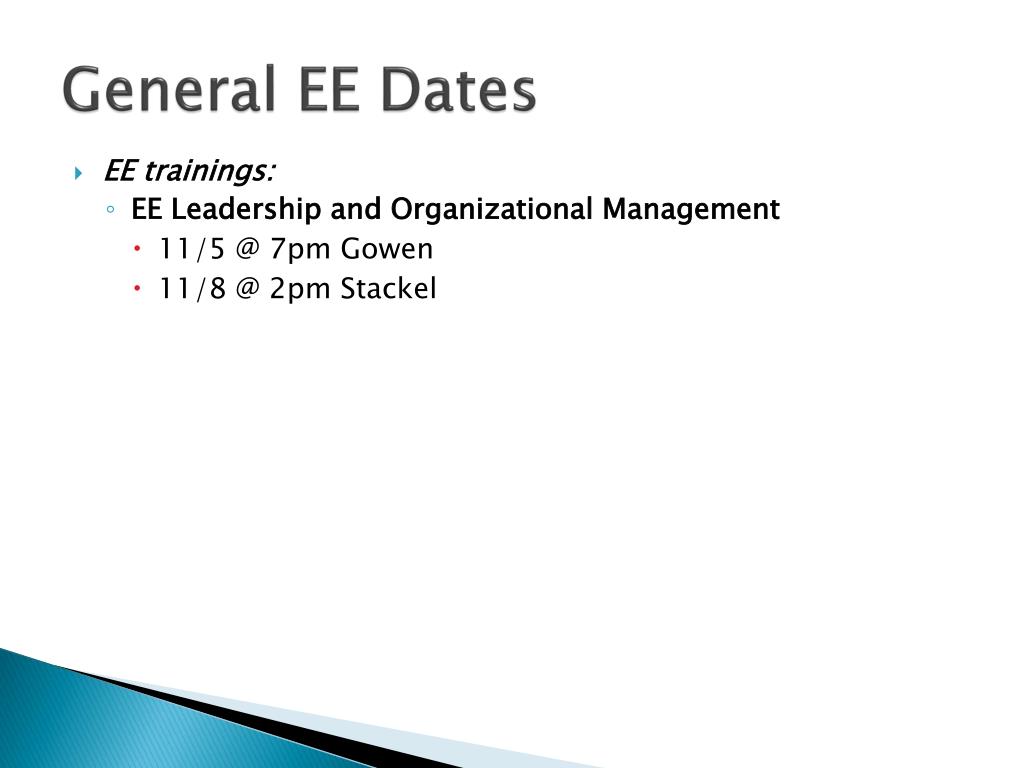 General EE Dates

EE trainings:

EE Leadership and Organizational Management

11/5 @ 7pm Gowen

11/8 @ 2pm Stackel